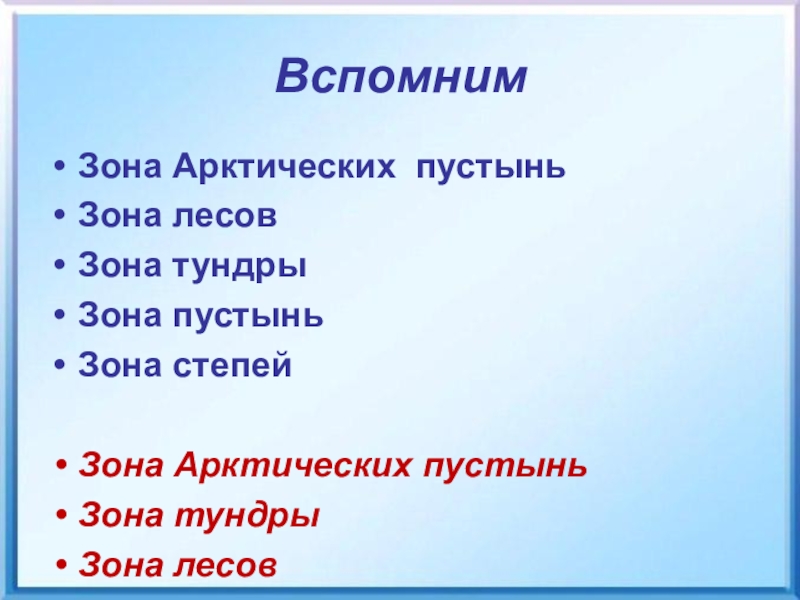 Вспомним

• Зона Арктических пустынь
• Зона лесов
• Зона тундры
• Зона пустынь
• Зона степей

• Зона Арктических пустынь
• Зона тундры
• Зона лесов